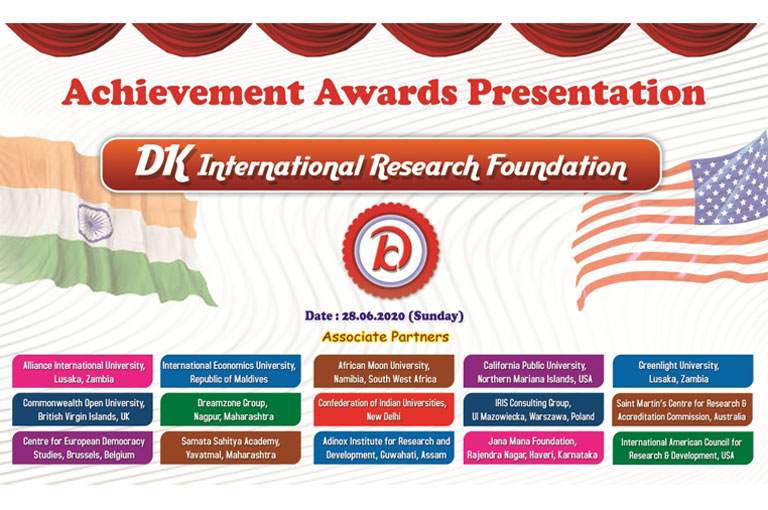 Achievement Awards Presentation

DK International Research Foundation

Date : 28.06.2020 (Sunday)

Associate Partners

Alliance International University, Lusaka, Zambia

International Economics University, Republic of Maldives

African Moon University, Namibia, South West Africa

California Public University, Northern Mariana Islands, USA

Greenlight University, Lusaka, Zambia

Commonwealth Open University, British Virgin Islands, UK

Dreamzone Group, Nagpur, Maharashtra

Confederation of Indian Universities, New Delhi

IRIS Consulting Group, Ul Mazowiecka, Warszawa, Poland

Saint Martin's Centre for Research & Accreditation Commission, Australia

Centre for European Democracy Studies, Brussels, Belgium

Samata Sahitya Academy, Yavatmal, Maharashtra

Adinox Institute for Research and Development, Guwahati, Assam

Jana Mana Foundation, Rajendra Nagar, Haveri, Karnataka

International American Council for Research & Development, USA